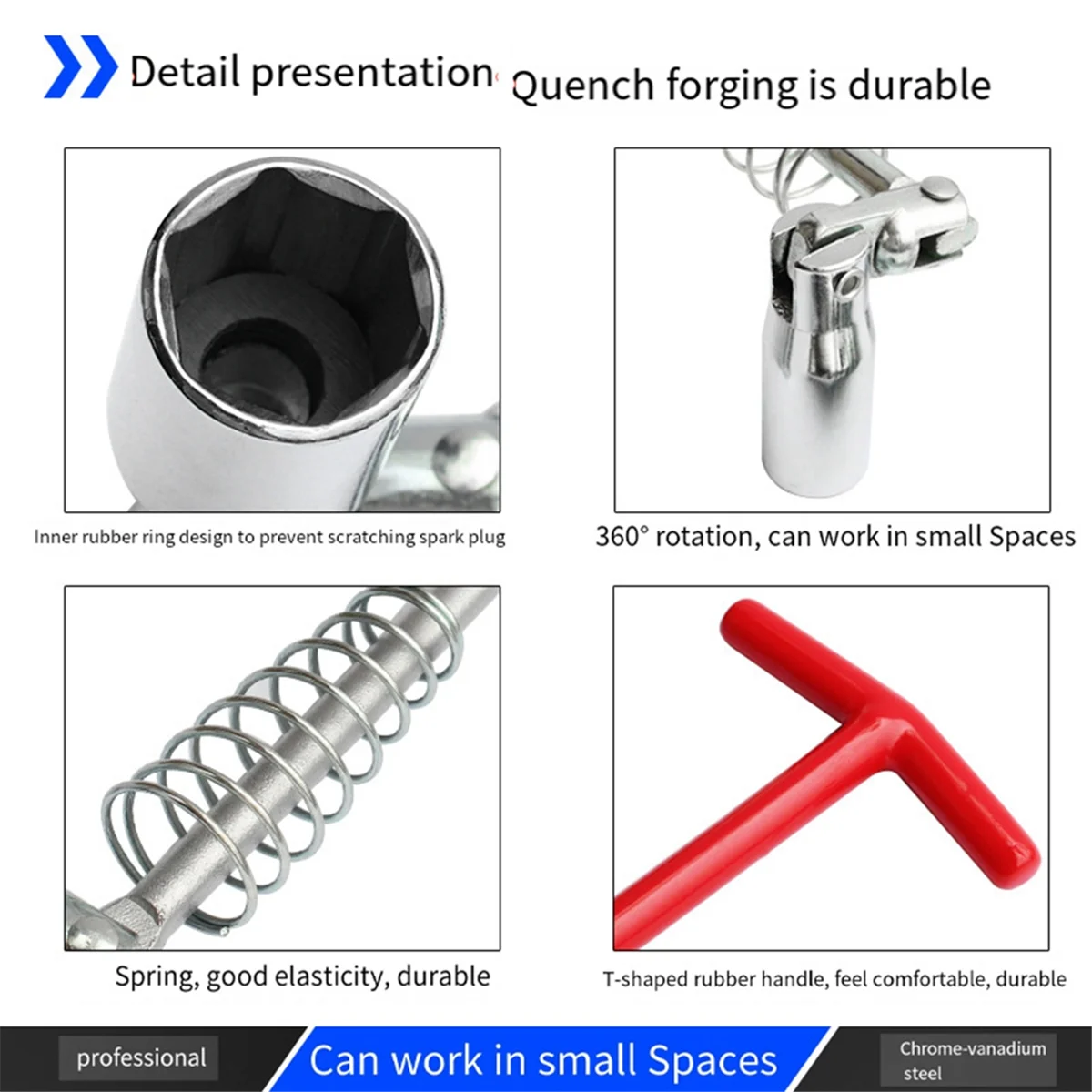 Detail presentation Quench forging is durable

Inner rubber ring design to prevent scratching spark plug

360° rotation, can work in small Spaces

Spring, good elasticity, durable

T-shaped rubber handle, feel comfortable, durable

professional

Can work in small Spaces

Chrome-vanadium steel